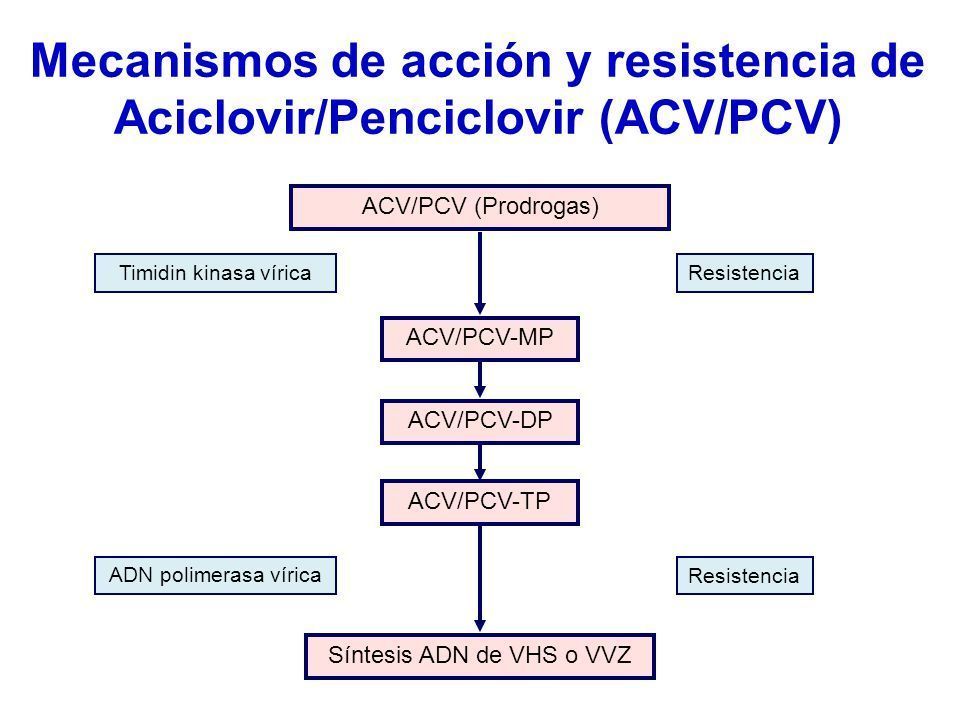 Mecanismos de acción y resistencia de Aciclovir/Penciclovir (ACV/PCV)

ACV/PCV (Prodrogas)

Timidin kinasa vírica

Resistencia

ACV/PCV-MP

ACV/PCV-DP

ACV/PCV-TP

ADN polimerasa vírica

Resistencia

Síntesis ADN de VHS o VVZ